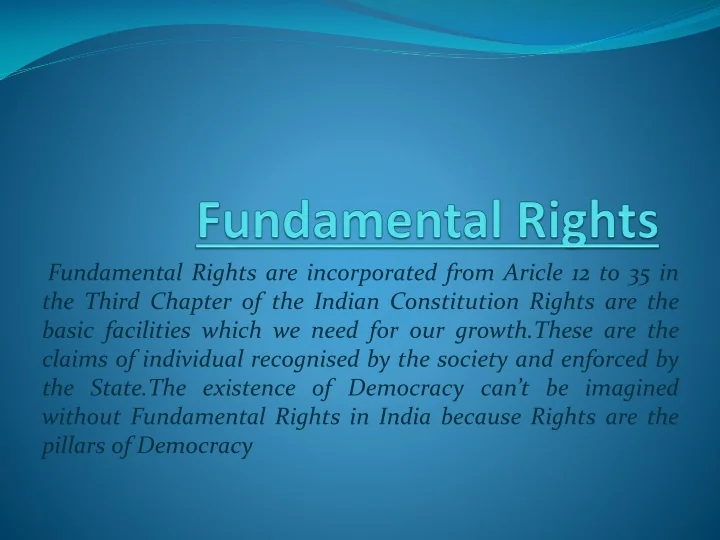 Fundamental Rights

Fundamental Rights are incorporated from Aricle 12 to 35 in the Third Chapter of the Indian Constitution Rights are the basic facilities which we need for our growth.These are the claims of individual recognised by the society and enforced by the State.The existence of Democracy can't be imagined without Fundamental Rights in India because Rights are the pillars of Democracy